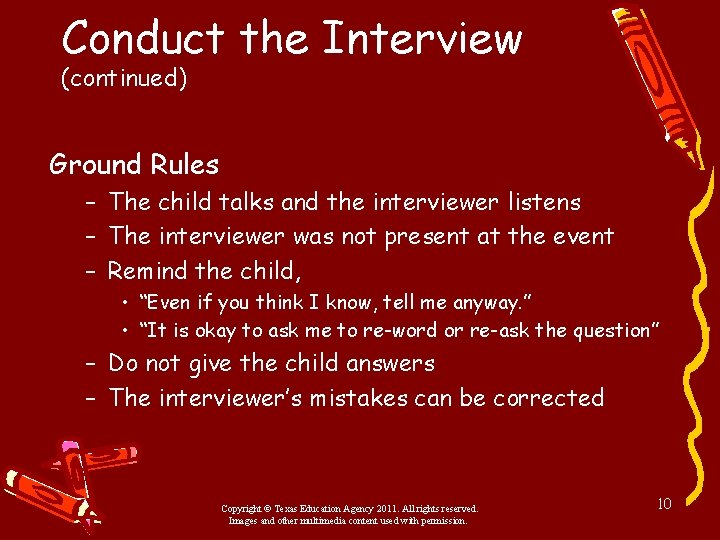 Conduct the Interview
(continued)

Ground Rules

– The child talks and the interviewer listens
– The interviewer was not present at the event
– Remind the child,
  • "Even if you think I know, tell me anyway."
  • "It is okay to ask me to re-word or re-ask the question"
– Do not give the child answers
– The interviewer's mistakes can be corrected

Copyright © Texas Education Agency 2011. All rights reserved.
Images and other multimedia content used with permission.

10